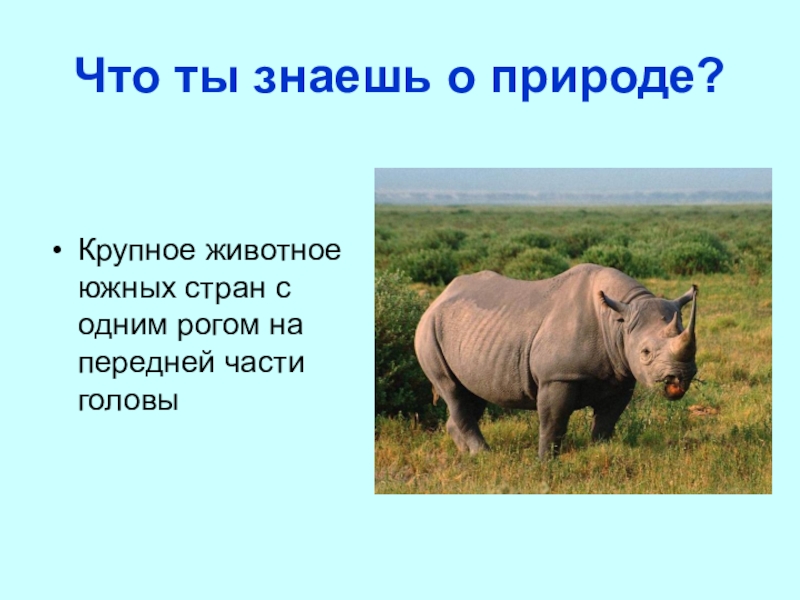 Что ты знаешь о природе?

• Крупное животное южных стран с одним рогом на передней части головы